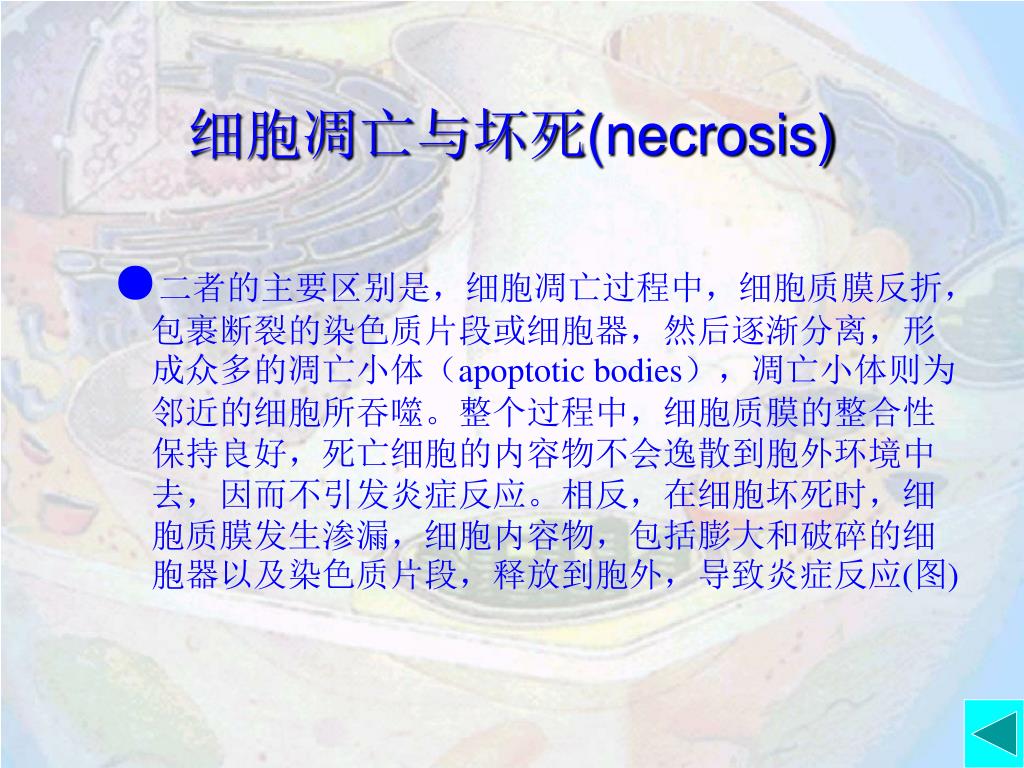 细胞凋亡与坏死(necrosis)

●二者的主要区别是，细胞凋亡过程中，细胞质膜反折，包裹断裂的染色质片段或细胞器，然后逐渐分离，形成众多的凋亡小体（apoptotic bodies），凋亡小体则为邻近的细胞所吞噬。整个过程中，细胞质膜的整合性保持良好，死亡细胞的内容物不会逸散到胞外环境中去，因而不引发炎症反应。相反，在细胞坏死时，细胞质膜发生渗漏，细胞内容物，包括膨大和破碎的细胞器以及染色质片段，释放到胞外，导致炎症反应(图)